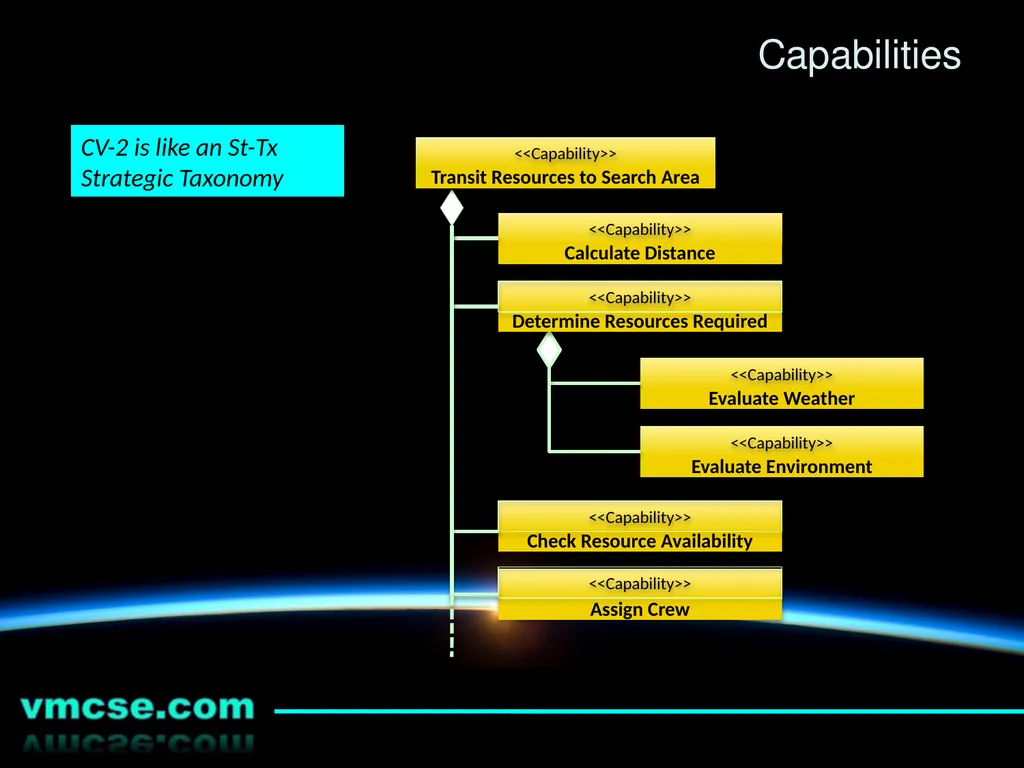 Capabilities

CV-2 is like an St-Tx Strategic Taxonomy

<<Capability>>
Transit Resources to Search Area

<<Capability>>
Calculate Distance

<<Capability>>
Determine Resources Required

<<Capability>>
Evaluate Weather

<<Capability>>
Evaluate Environment

<<Capability>>
Check Resource Availability

<<Capability>>
Assign Crew

vmcse.com